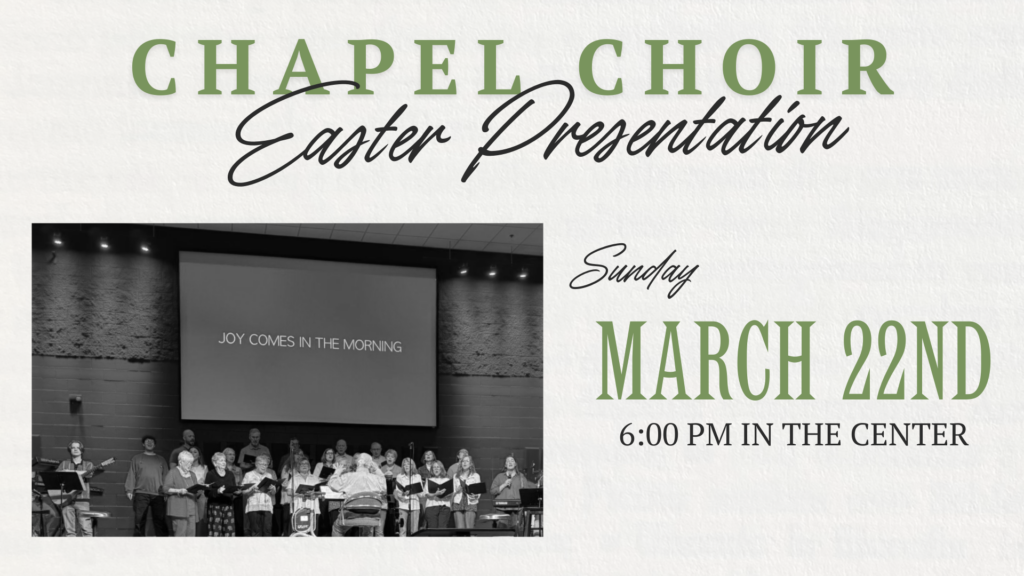 CHAPEL CHOIR
Easter Presentation

JOY COMES IN THE MORNING

Sunday
MARCH 22ND
6:00 PM IN THE CENTER